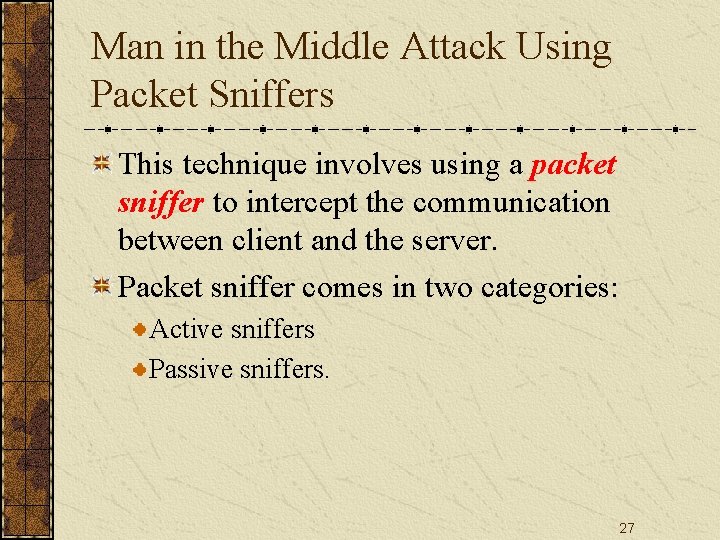 Man in the Middle Attack Using Packet Sniffers

This technique involves using a packet sniffer to intercept the communication between client and the server.

Packet sniffer comes in two categories:

Active sniffers

Passive sniffers.

27